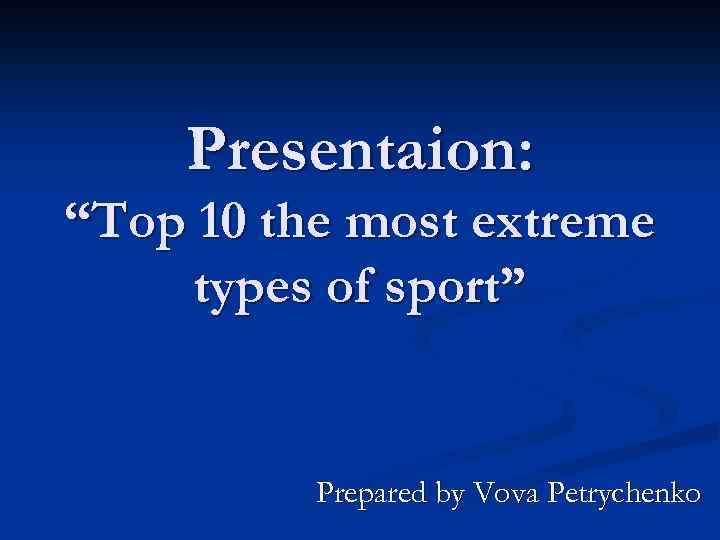 Presentaion:
“Top 10 the most extreme types of sport”

Prepared by Vova Petrychenko